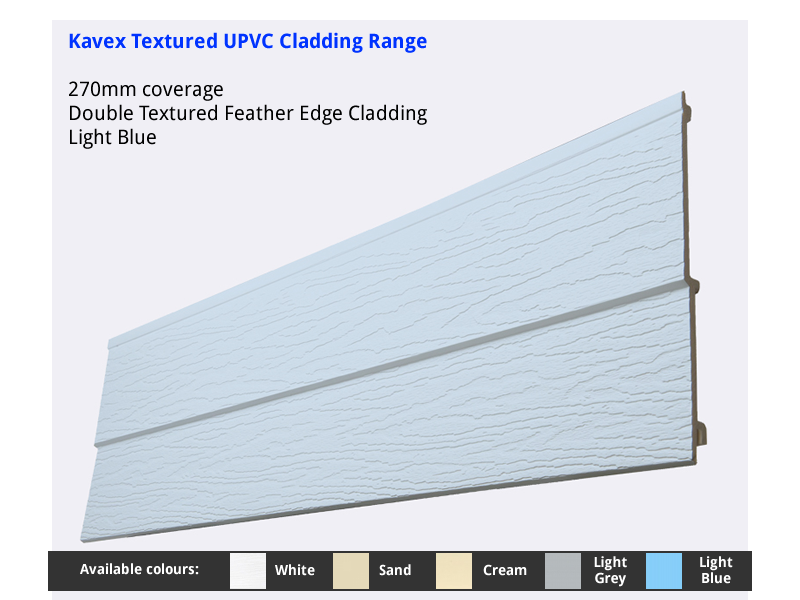 Kavex Textured UPVC Cladding Range

270mm coverage
Double Textured Feather Edge Cladding
Light Blue

Available colours: White Sand Cream Light Grey Light Blue